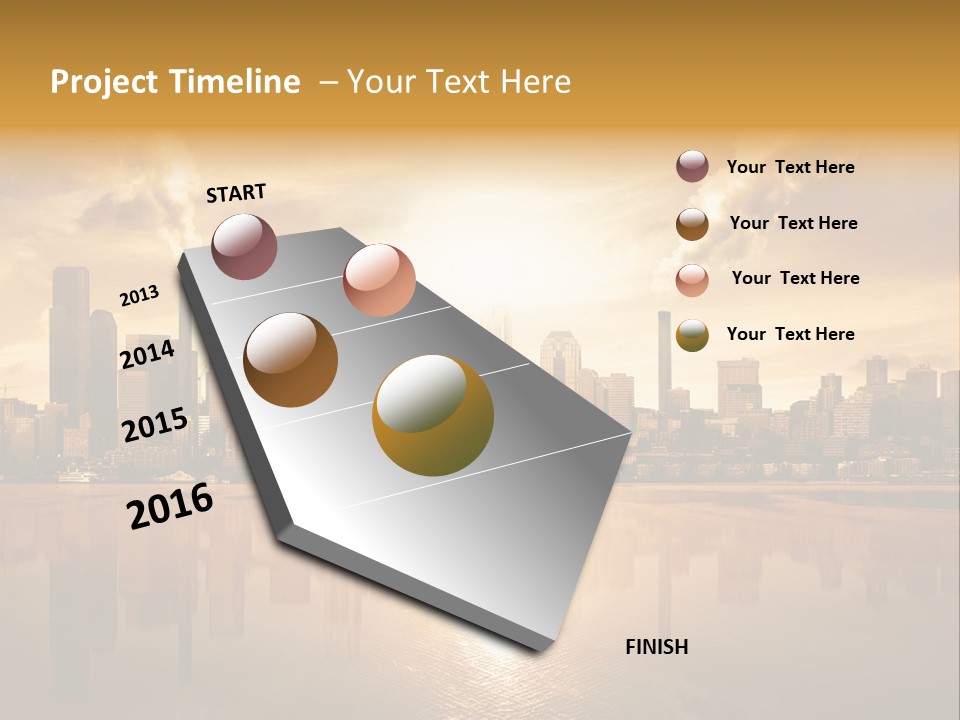 Project Timeline – Your Text Here

START

2013

2014

2015

2016

FINISH

Your Text Here

Your Text Here

Your Text Here

Your Text Here